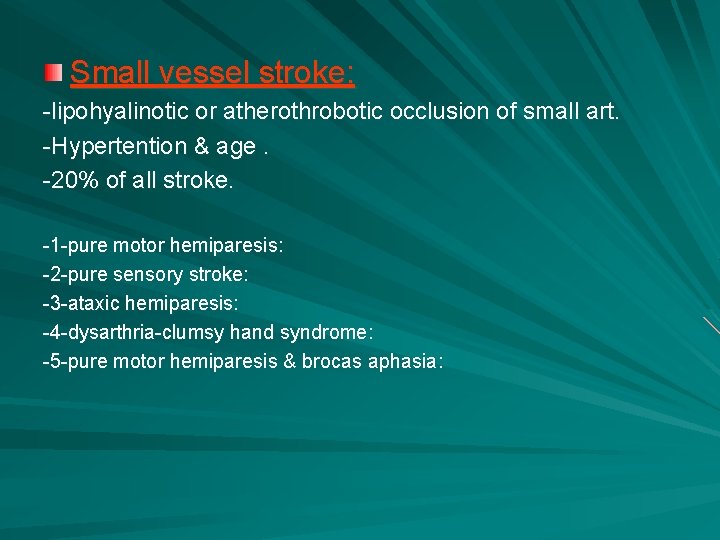 Small vessel stroke:

-lipohyalinotic or atherothrobotic occlusion of small art.

-Hypertention & age .

-20% of all stroke.

-1-pure motor hemiparesis:
-2-pure sensory stroke:
-3-ataxic hemiparesis:
-4-dysarthria-clumsy hand syndrome:
-5-pure motor hemiparesis & brocas aphasia: